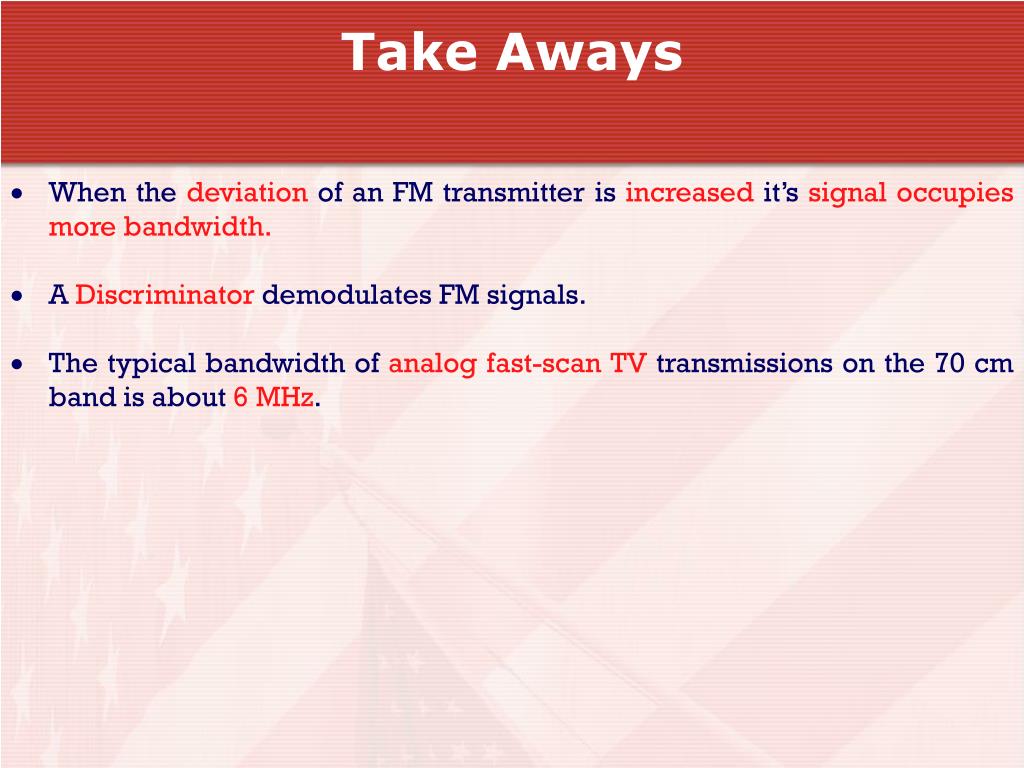 Take Aways

• When the deviation of an FM transmitter is increased it's signal occupies more bandwidth.

• A Discriminator demodulates FM signals.

• The typical bandwidth of analog fast-scan TV transmissions on the 70 cm band is about 6 MHz.